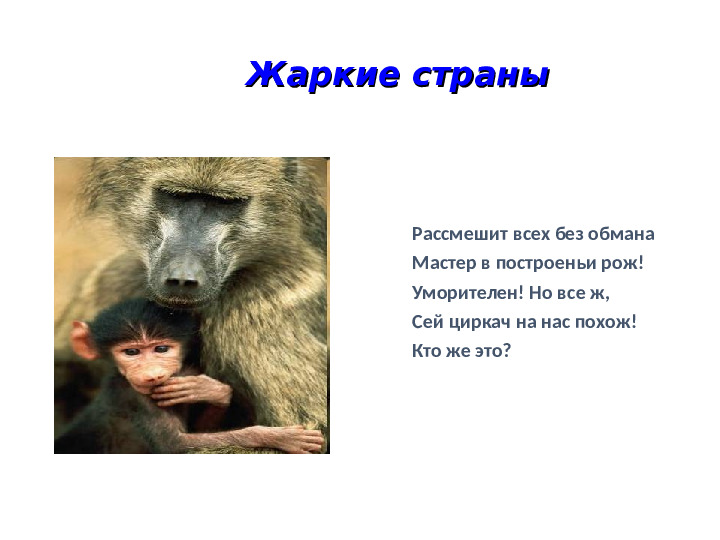 Жаркие страны

Рассмешит всех без обмана
Мастер в построеньи рож!
Уморителен! Но все ж,
Сей циркач на нас похож!
Кто же это?